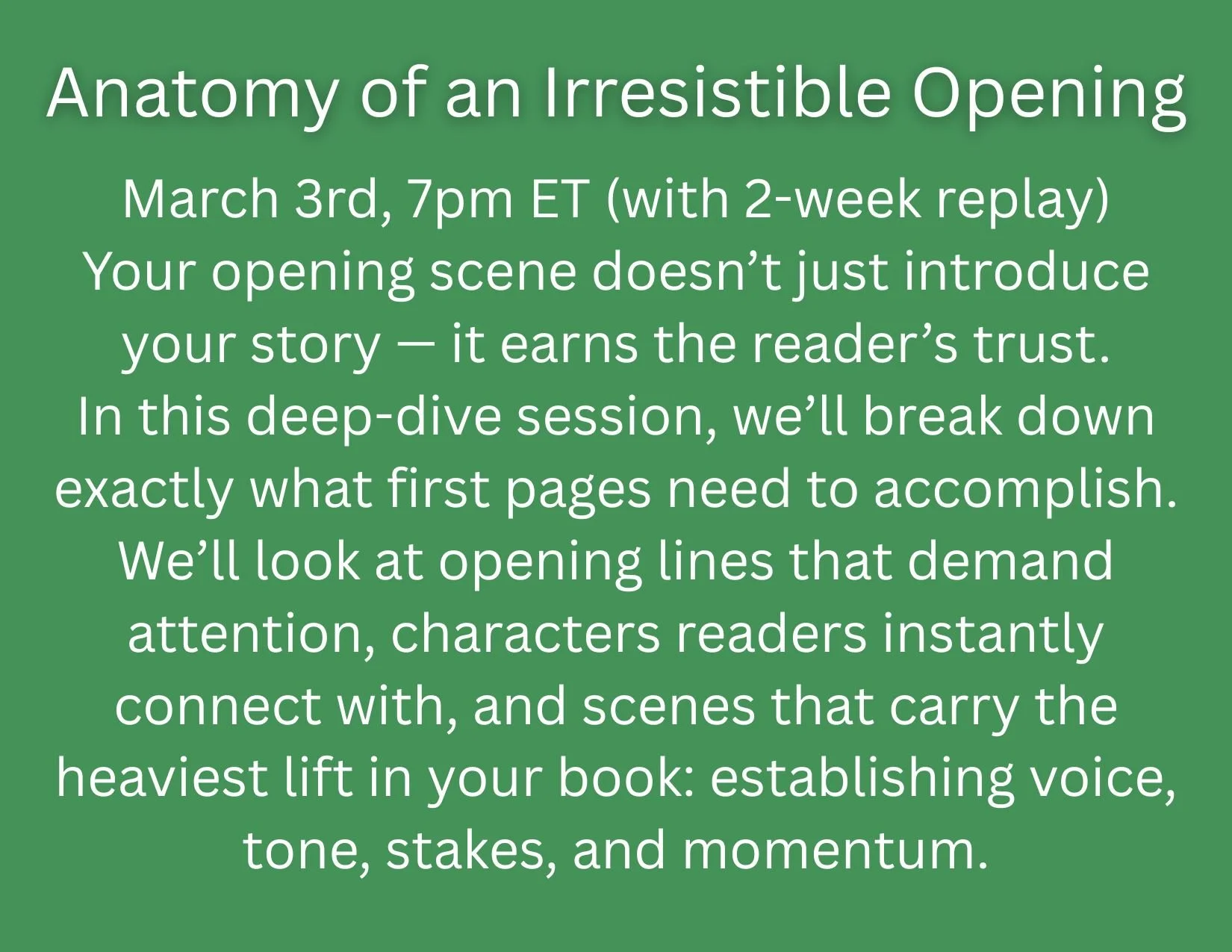 Anatomy of an Irresistible Opening

March 3rd, 7pm ET (with 2-week replay)
Your opening scene doesn’t just introduce your story — it earns the reader’s trust.
In this deep-dive session, we’ll break down exactly what first pages need to accomplish.
We’ll look at opening lines that demand attention, characters readers instantly connect with, and scenes that carry the heaviest lift in your book: establishing voice, tone, stakes, and momentum.